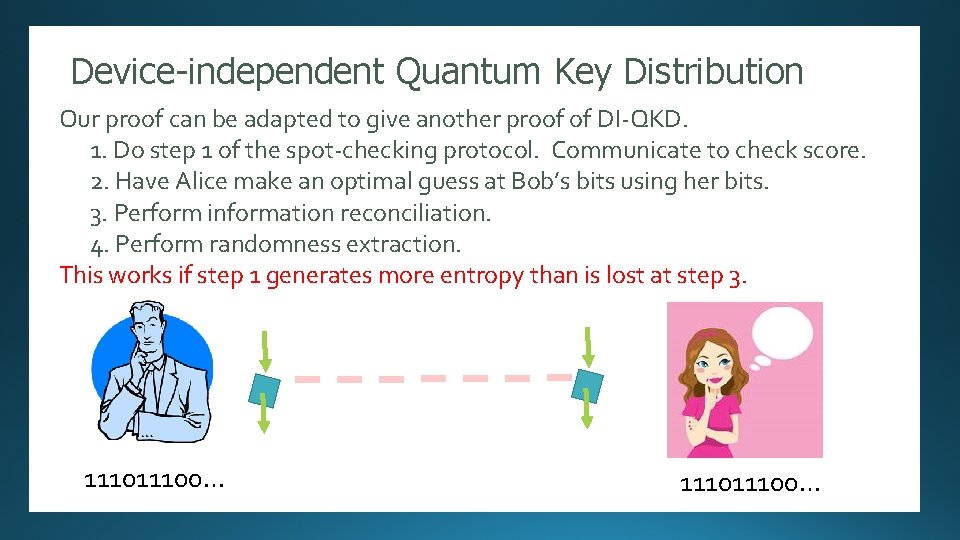 Device-independent Quantum Key Distribution

Our proof can be adapted to give another proof of DI-QKD.

1. Do step 1 of the spot-checking protocol. Communicate to check score.
2. Have Alice make an optimal guess at Bob's bits using her bits.
3. Perform information reconciliation.
4. Perform randomness extraction.

This works if step 1 generates more entropy than is lost at step 3.

111011100...

111011100...